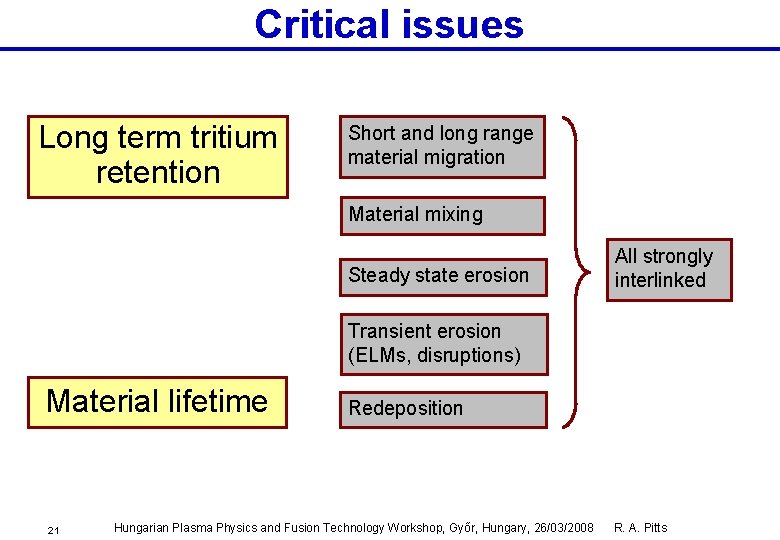 Critical issues

Long term tritium retention

Material lifetime

Short and long range material migration

Material mixing

Steady state erosion

Transient erosion (ELMs, disruptions)

Redeposition

All strongly interlinked

21 Hungarian Plasma Physics and Fusion Technology Workshop, Győr, Hungary, 26/03/2008 R. A. Pitts